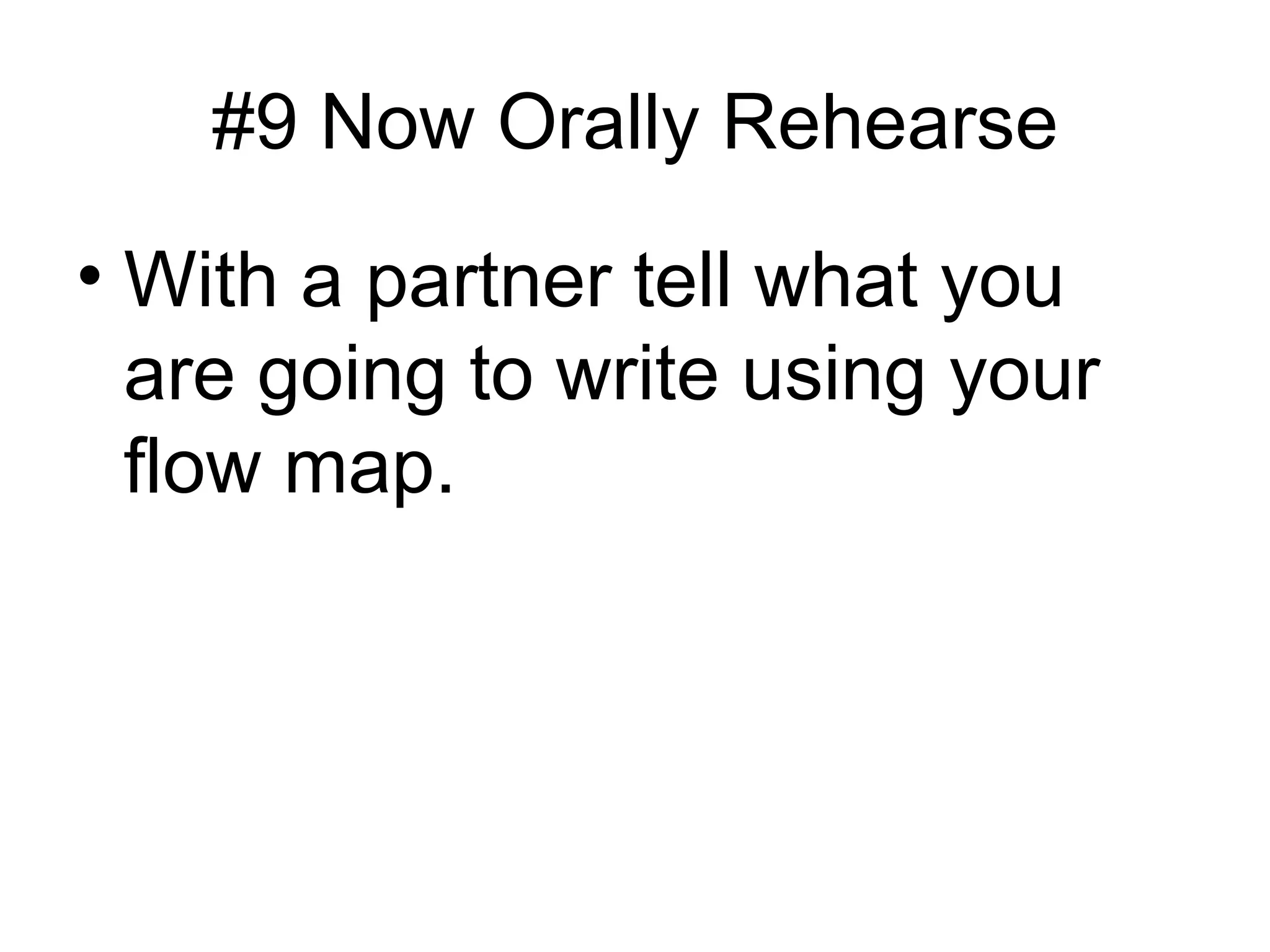 #9 Now Orally Rehearse

• With a partner tell what you are going to write using your flow map.